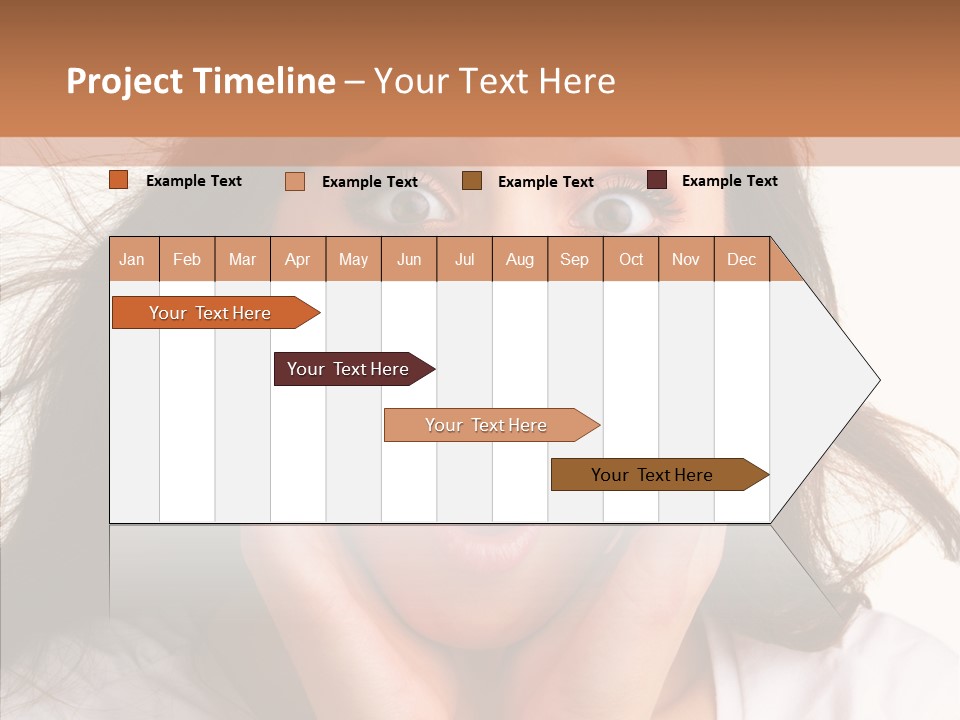 Project Timeline – Your Text Here

Example Text
Example Text
Example Text
Example Text

| Jan | Feb | Mar | Apr | May | Jun | Jul | Aug | Sep | Oct | Nov | Dec |
|---|---|---|---|---|---|---|---|---|---|---|---|

Your Text Here
Your Text Here
Your Text Here
Your Text Here